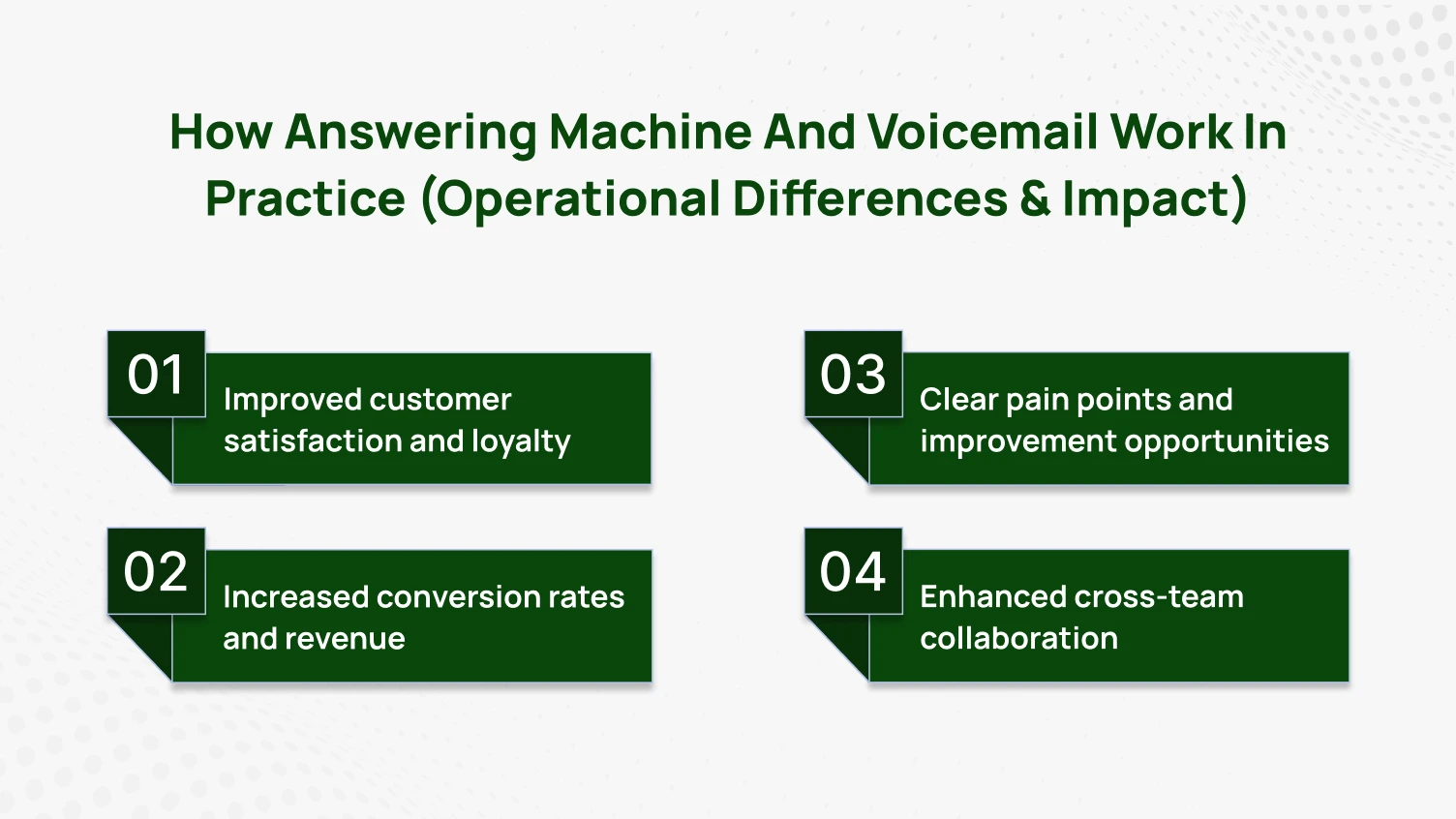 How Answering Machine And Voicemail Work In Practice (Operational Differences & Impact)

01
Improved customer satisfaction and loyalty

02
Increased conversion rates and revenue

03
Clear pain points and improvement opportunities

04
Enhanced cross-team collaboration